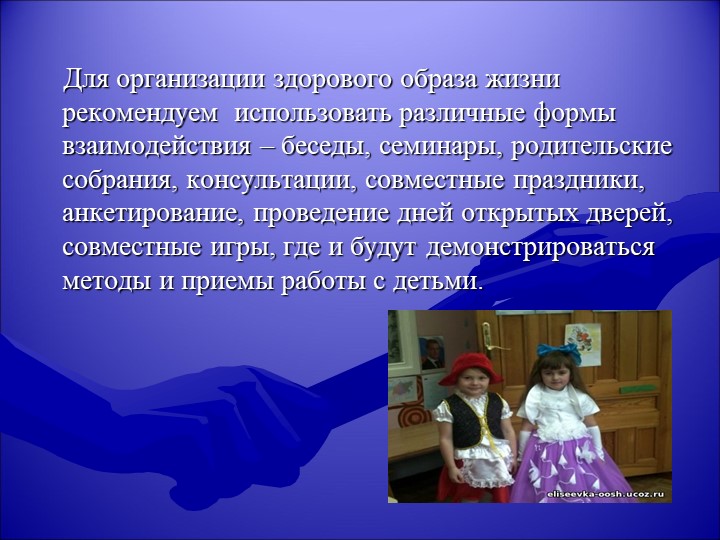 Для организации здорового образа жизни рекомендуем  использовать различные формы взаимодействия – беседы, семинары, родительские собрания, консультации, совместные праздники, анкетирование, проведение дней открытых дверей, совместные игры, где и будут демонстрироваться методы и приемы работы с детьми.

eliseevka-oosh.ucoz.ru